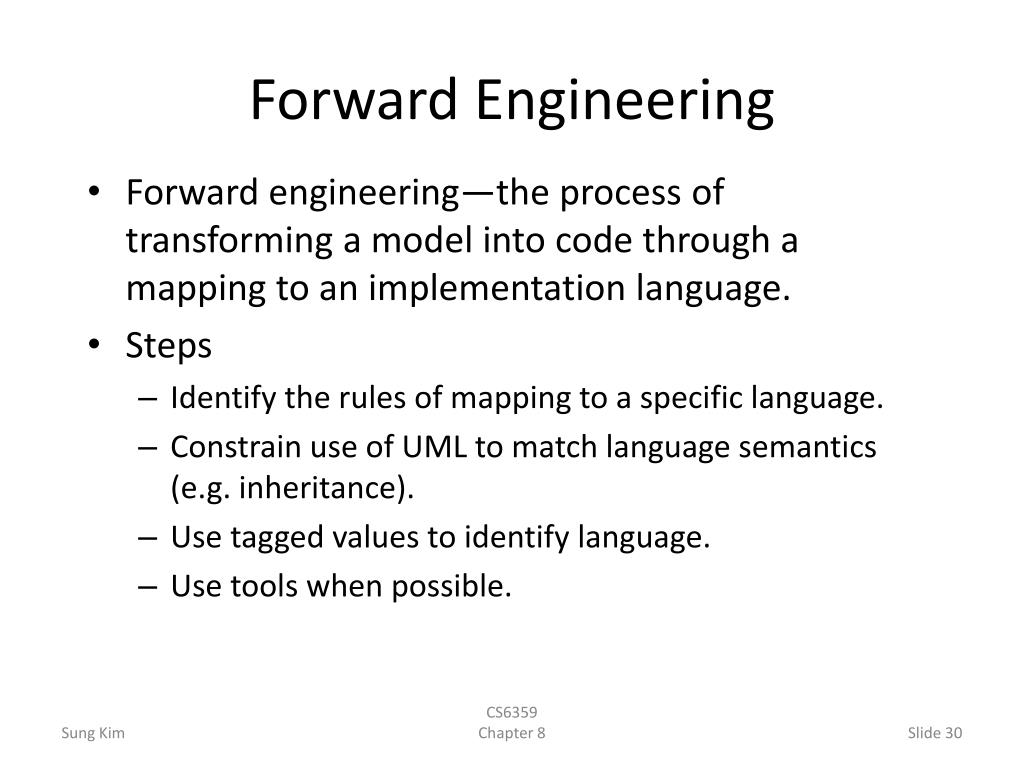 Forward Engineering

• Forward engineering—the process of transforming a model into code through a mapping to an implementation language.
• Steps
– Identify the rules of mapping to a specific language.
– Constrain use of UML to match language semantics (e.g. inheritance).
– Use tagged values to identify language.
– Use tools when possible.

Sung Kim

CS6359
Chapter 8

Slide 30